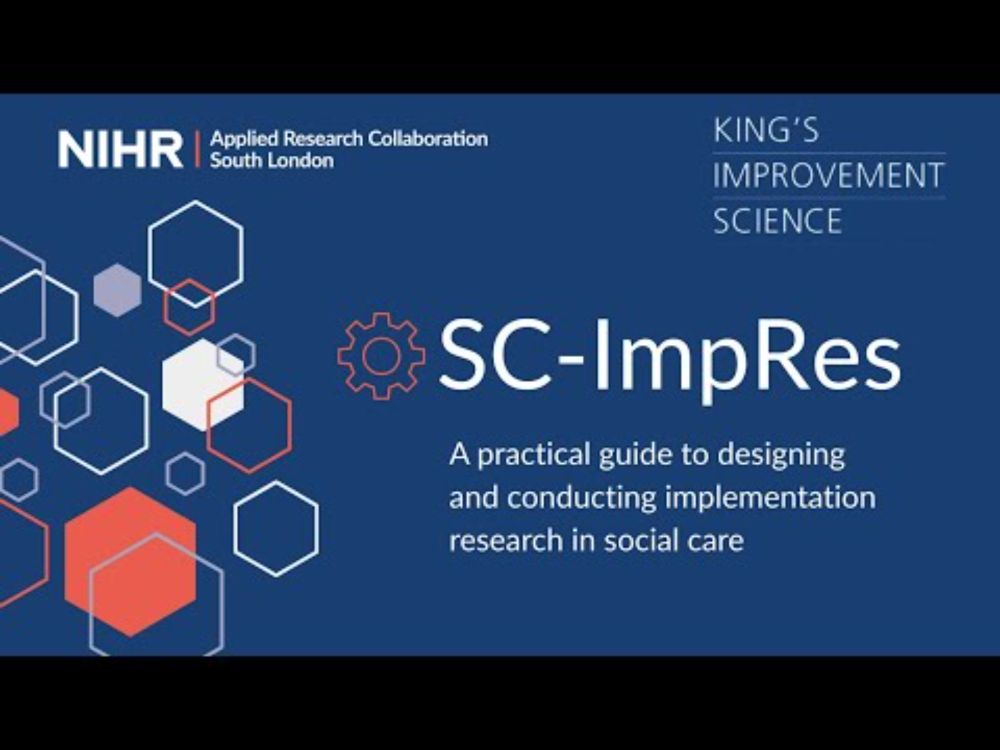 NIHR | Applied Research Collaboration South London

KING'S
IMPROVEMENT
SCIENCE

SC-ImpRes

A practical guide to designing and conducting implementation research in social care